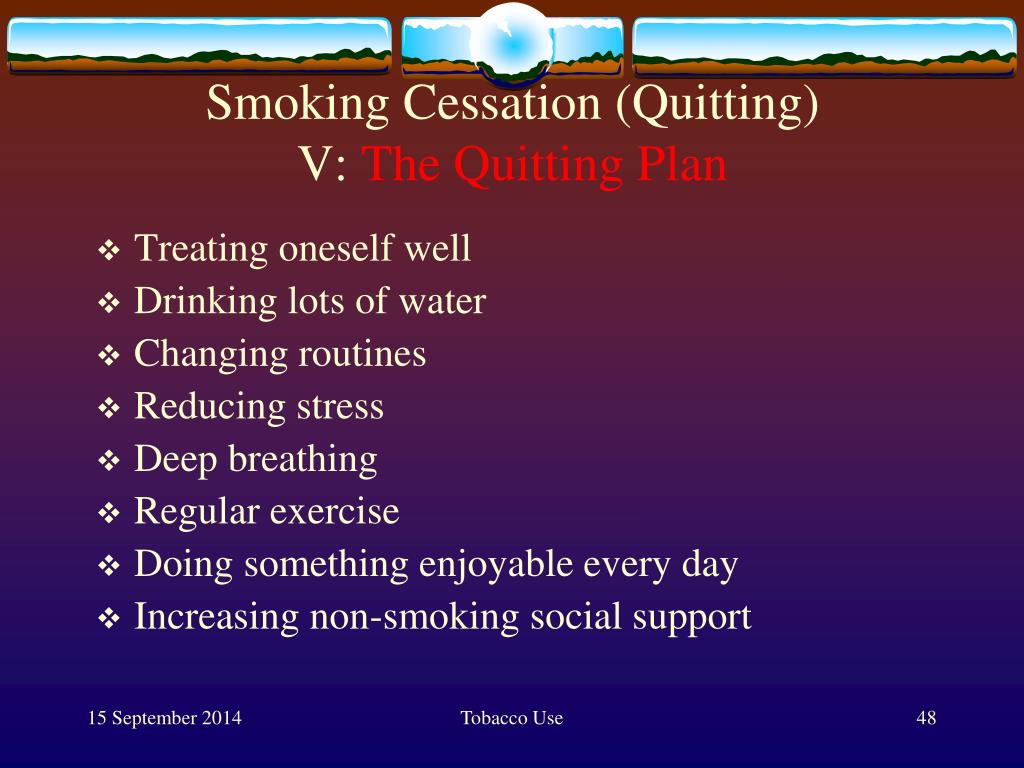 Smoking Cessation (Quitting)
V: The Quitting Plan

❖ Treating oneself well
❖ Drinking lots of water
❖ Changing routines
❖ Reducing stress
❖ Deep breathing
❖ Regular exercise
❖ Doing something enjoyable every day
❖ Increasing non-smoking social support

15 September 2014 Tobacco Use 48